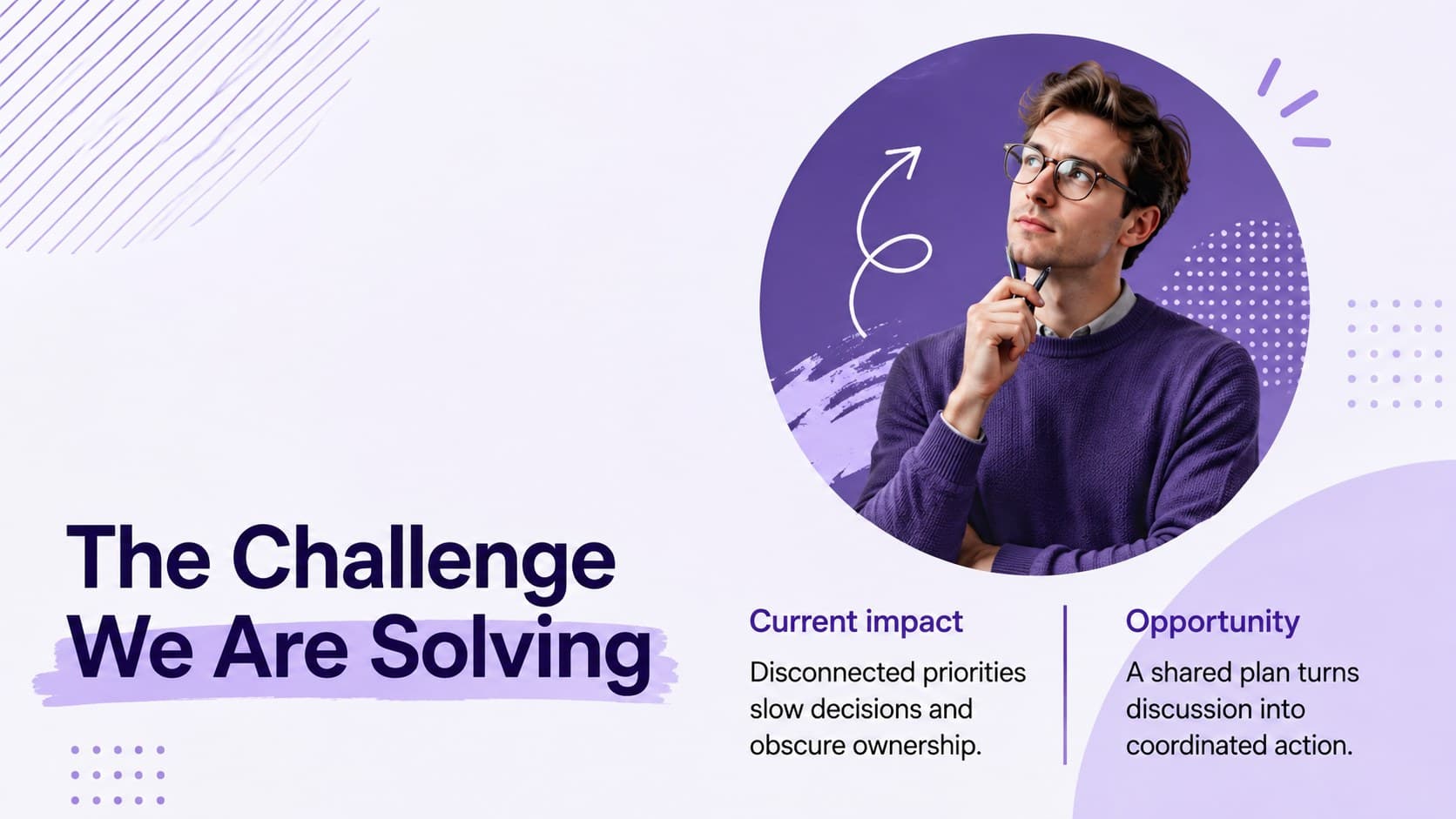 The Challenge
We Are Solving

Current impact

Disconnected priorities slow decisions and obscure ownership.

Opportunity

A shared plan turns discussion into coordinated action.